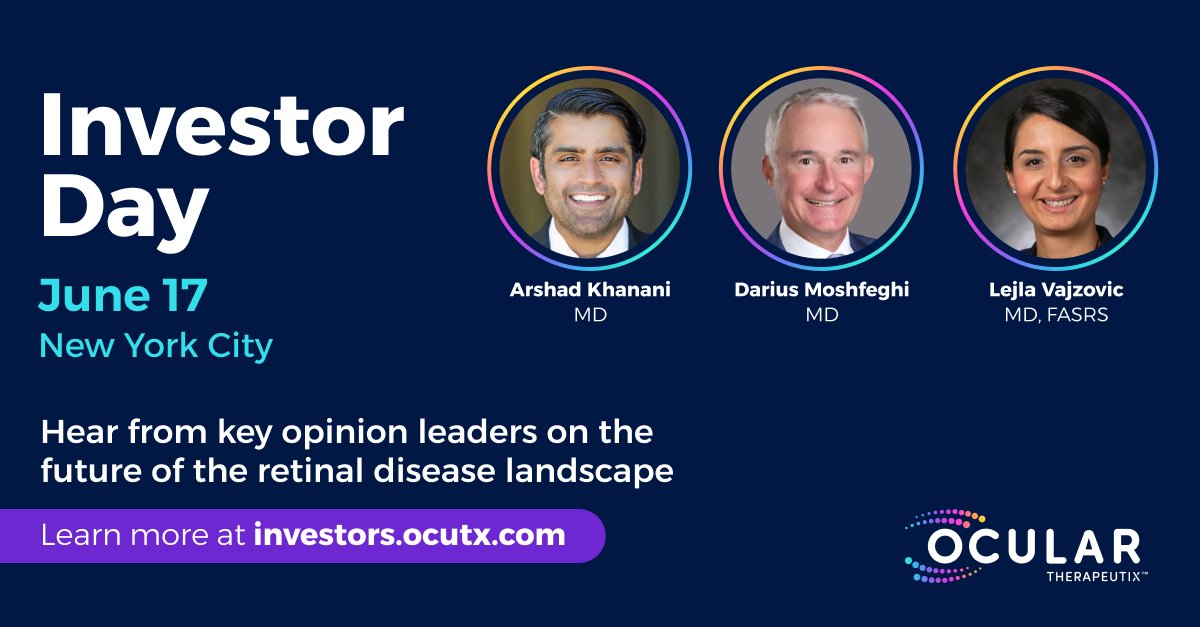 Investor Day

June 17
New York City

Arshad Khanani
MD

Darius Moshfeghi
MD

Lejla Vajzovic
MD, FASRS

Hear from key opinion leaders on the future of the retinal disease landscape

Learn more at investors.ocutx.com

OCULAR
THERAPEUTIX™